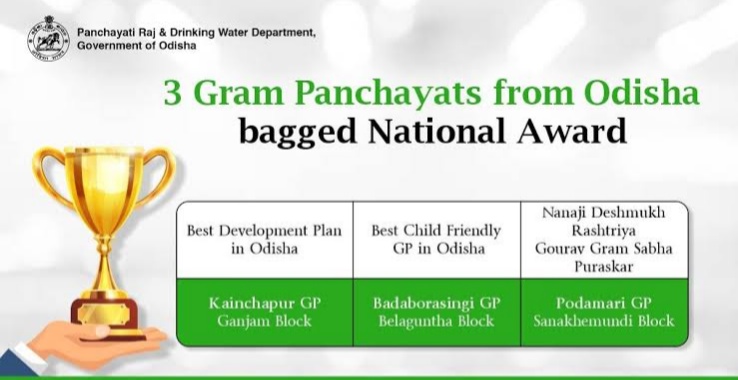 Panchayati Raj & Drinking Water Department,
Government of Odisha

3 Gram Panchayats from Odisha
bagged National Award

| Best Development Plan in Odisha | Best Child Friendly GP in Odisha | Nanaji Deshmukh Rashtriya Gourav Gram Sabha Puraskar |
|---|---|---|
| Kainchapur GP Ganjam Block | Badaborasingi GP Belaguntha Block | Podamari GP Sanakhemundi Block |